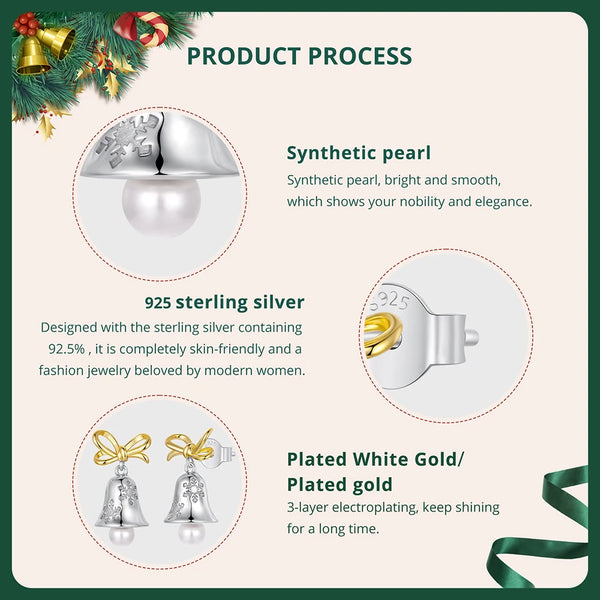 PRODUCT PROCESS

Synthetic pearl

Synthetic pearl, bright and smooth, which shows your nobility and elegance.

925 sterling silver

Designed with the sterling silver containing 92.5% , it is completely skin-friendly and a fashion jewelry beloved by modern women.

S925

Plated White Gold/ Plated gold

3-layer electroplating, keep shining for a long time.